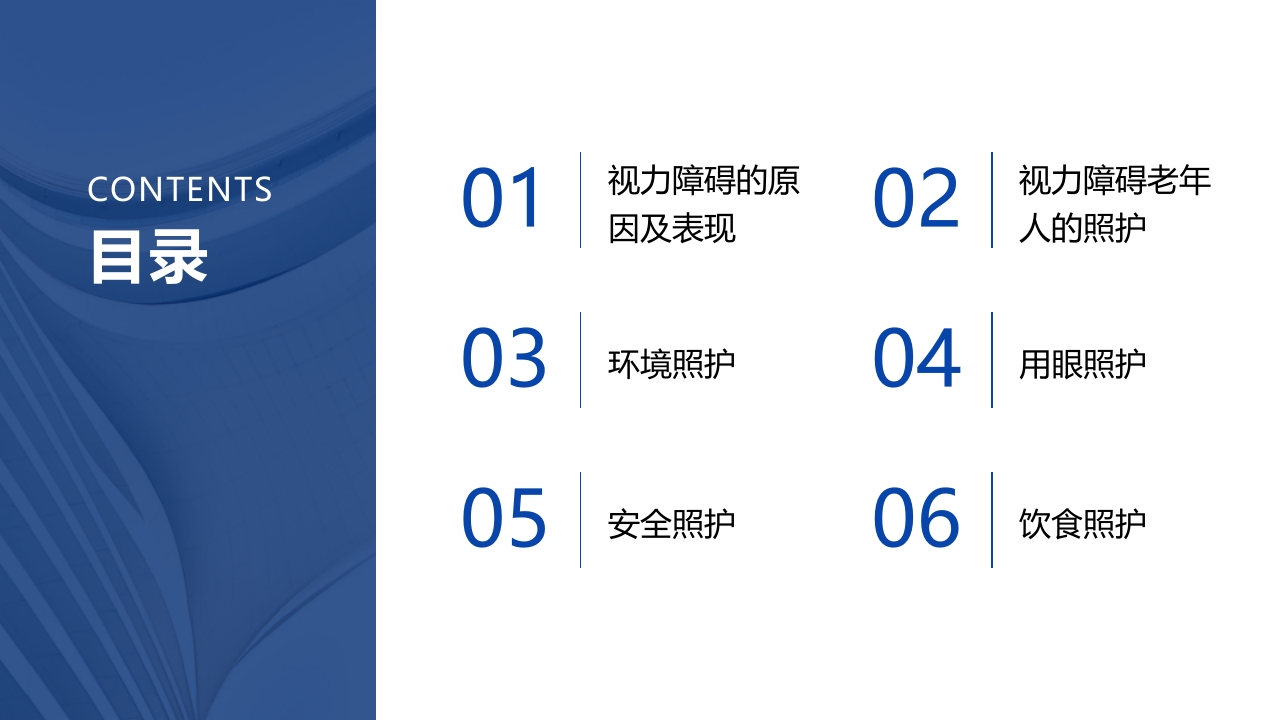 CONTENTS
目录

01
视力障碍的原因及表现

02
视力障碍老年人的照护

03
环境照护

04
用眼照护

05
安全照护

06
饮食照护